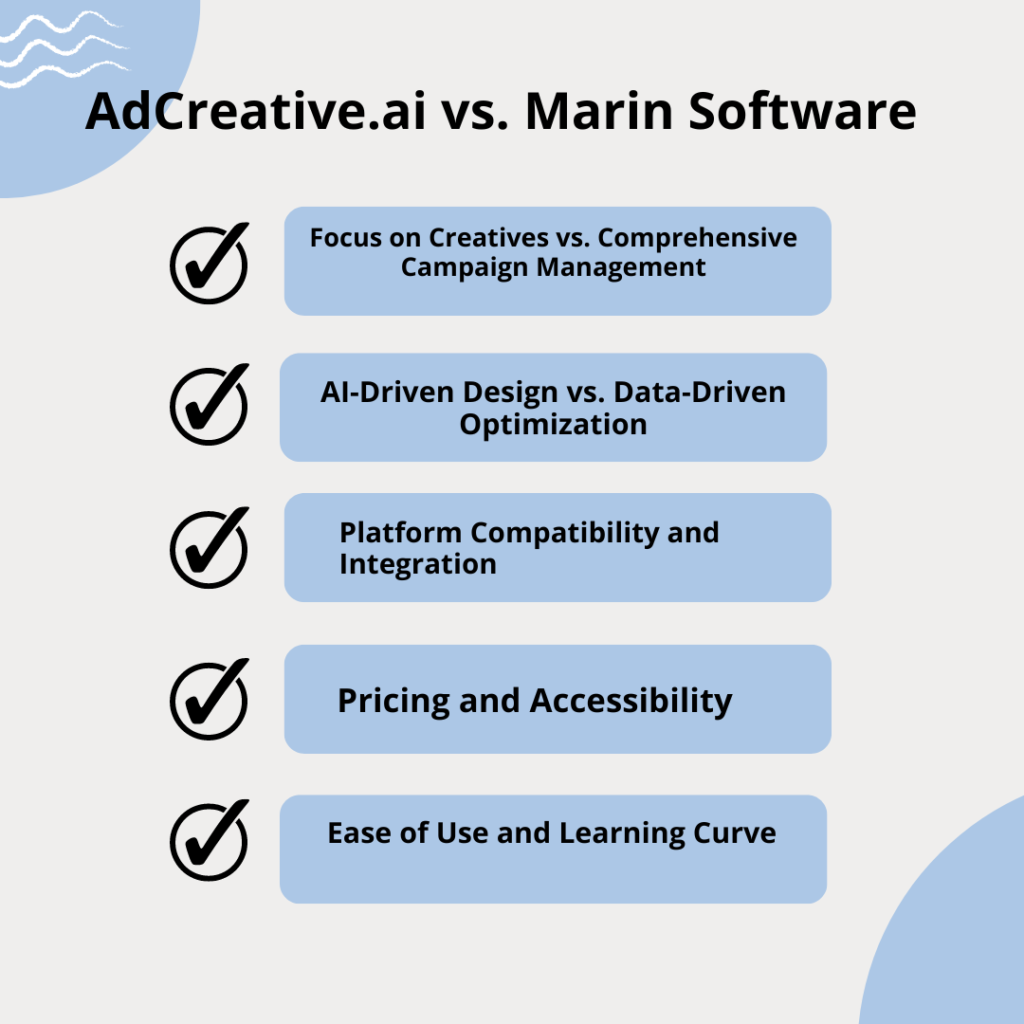 AdCreative.ai vs. Marin Software

Focus on Creatives vs. Comprehensive Campaign Management

AI-Driven Design vs. Data-Driven Optimization

Platform Compatibility and Integration

Pricing and Accessibility

Ease of Use and Learning Curve